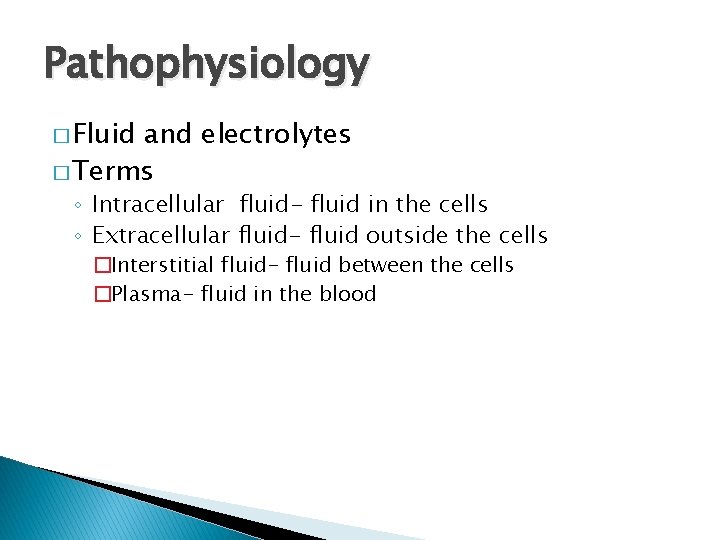 Pathophysiology

□ Fluid and electrolytes
□ Terms
◦ Intracellular fluid- fluid in the cells
◦ Extracellular fluid- fluid outside the cells
□ Interstitial fluid- fluid between the cells
□ Plasma- fluid in the blood